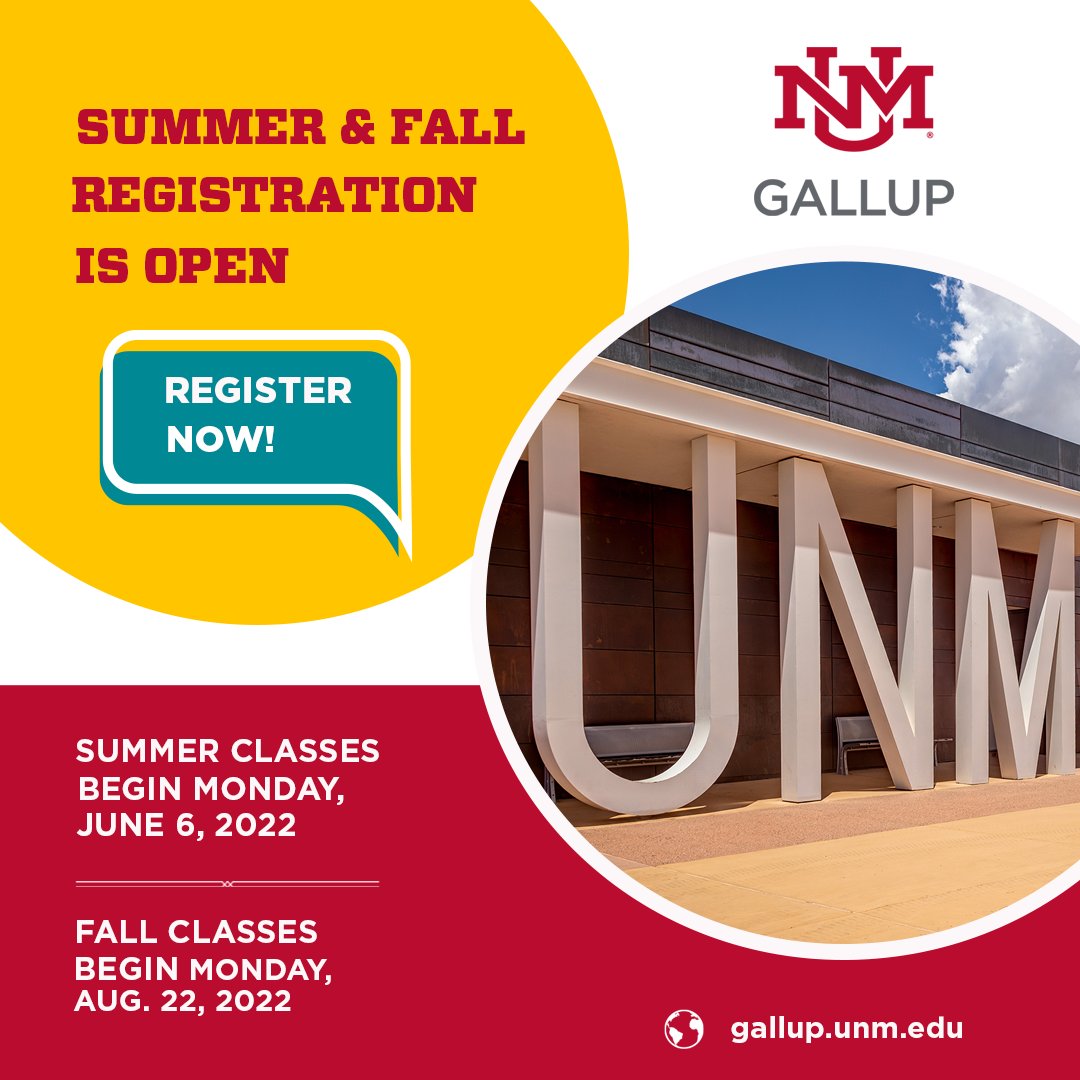 SUMMER & FALL REGISTRATION IS OPEN

REGISTER NOW!

NM
GALLUP

UNM

SUMMER CLASSES BEGIN MONDAY, JUNE 6, 2022

FALL CLASSES BEGIN MONDAY, AUG. 22, 2022

gallup.unm.edu